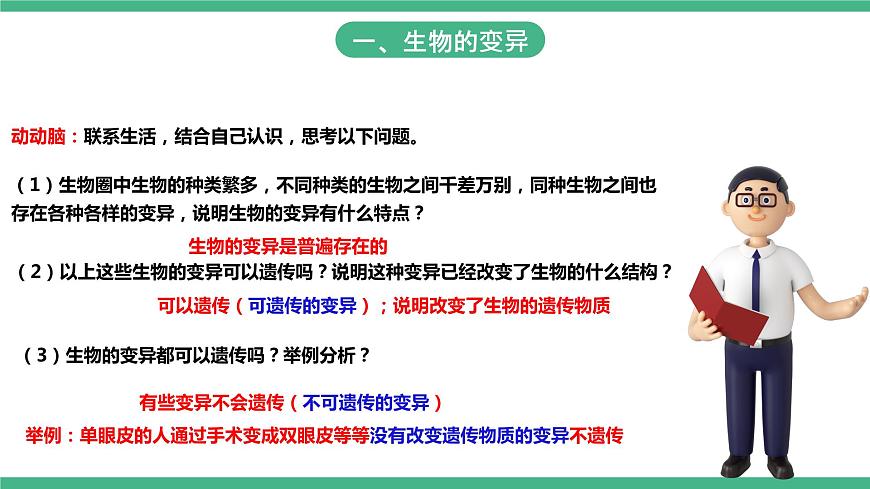 一、生物的变异

动动脑：联系生活，结合自己认识，思考以下问题。

（1）生物圈中生物的种类繁多，不同种类的生物之间千差万别，同种生物之间也存在各种各样的变异，说明生物的变异有什么特点？

生物的变异是普遍存在的

（2）以上这些生物的变异可以遗传吗？说明这种变异已经改变了生物的什么结构？

可以遗传（可遗传的变异）；说明改变了生物的遗传物质

（3）生物的变异都可以遗传吗？举例分析？

有些变异不会遗传（不可遗传的变异）

举例：单眼皮的人通过手术变成双眼皮等等没有改变遗传物质的变异不遗传